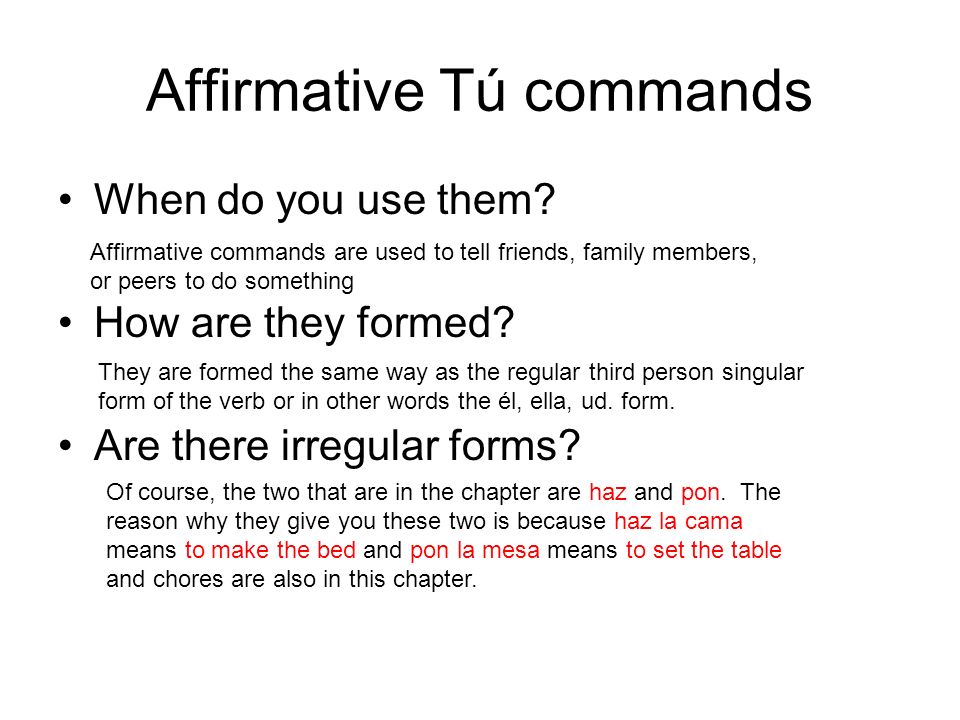 Affirmative Tú commands

• When do you use them?

Affirmative commands are used to tell friends, family members, or peers to do something

• How are they formed?

They are formed the same way as the regular third person singular form of the verb or in other words the él, ella, ud. form.

• Are there irregular forms?

Of course, the two that are in the chapter are haz and pon. The reason why they give you these two is because haz la cama means to make the bed and pon la mesa means to set the table and chores are also in this chapter.